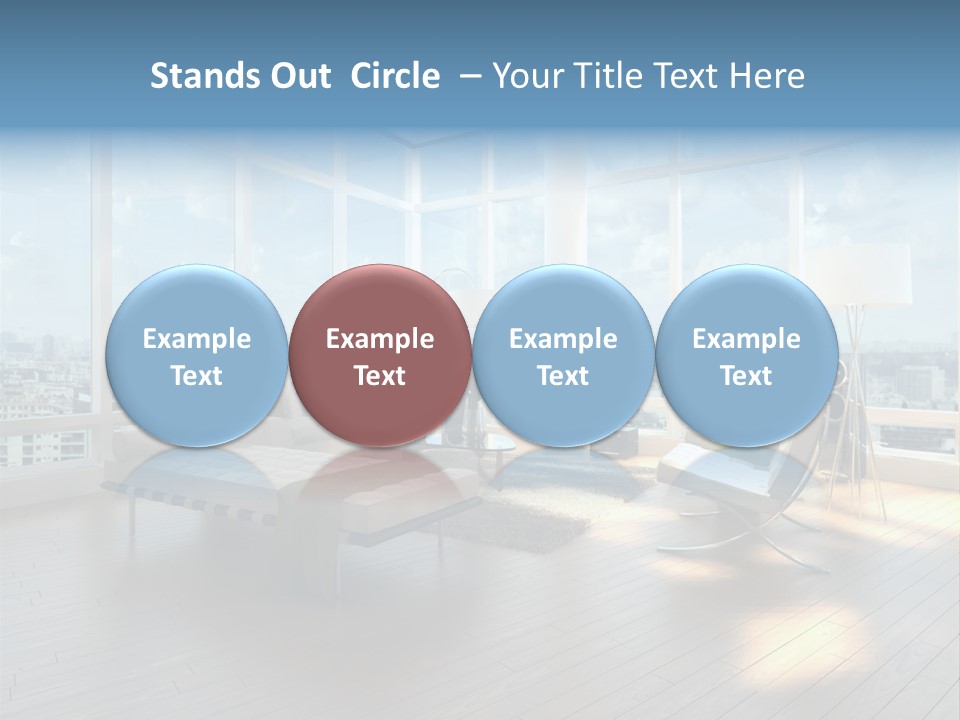 Stands Out Circle – Your Title Text Here

Example Text

Example Text

Example Text

Example Text